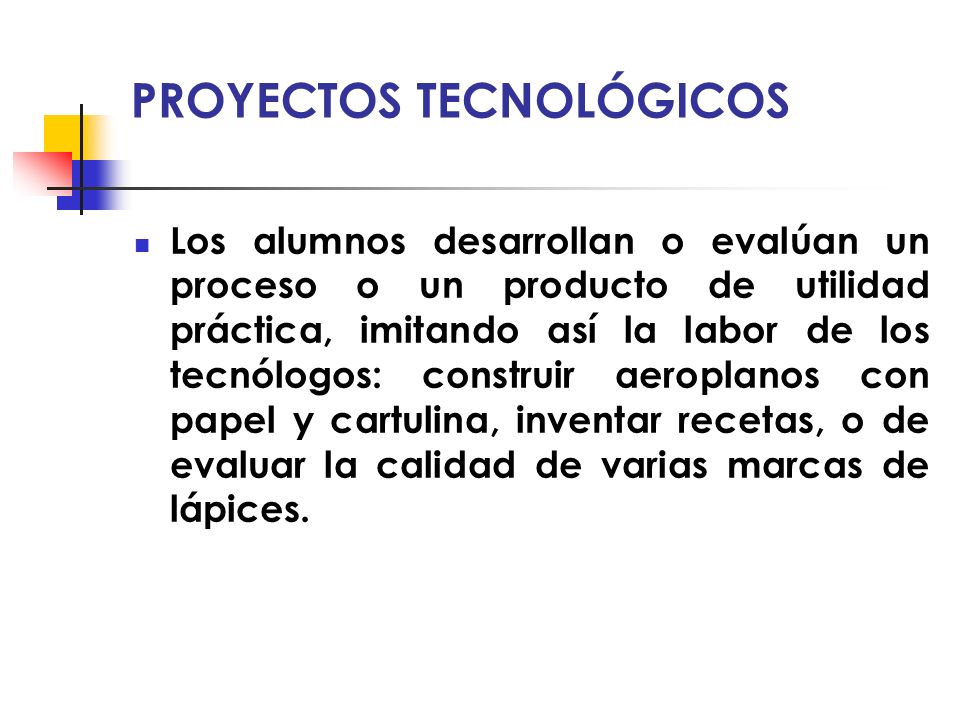 PROYECTOS TECNOLÓGICOS

Los alumnos desarrollan o evalúan un proceso o un producto de utilidad práctica, imitando así la labor de los tecnólogos: construir aeroplanos con papel y cartulina, inventar recetas, o de evaluar la calidad de varias marcas de lápices.